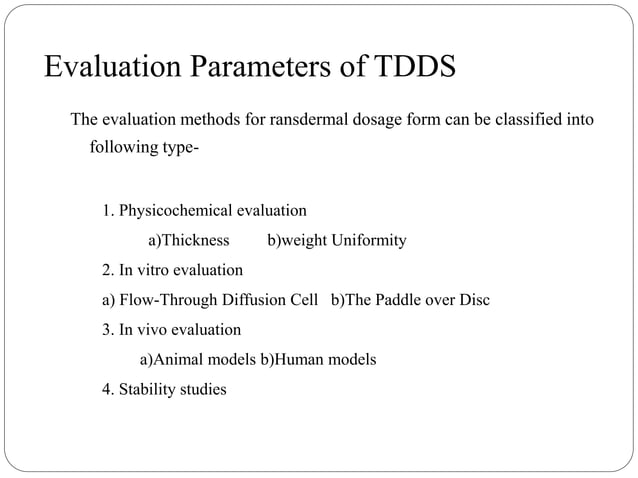 Evaluation Parameters of TDDS

The evaluation methods for ransdermal dosage form can be classified into following type-

1. Physicochemical evaluation

a)Thickness b)weight Uniformity

2. In vitro evaluation

a) Flow-Through Diffusion Cell b)The Paddle over Disc

3. In vivo evaluation

a)Animal models b)Human models

4. Stability studies